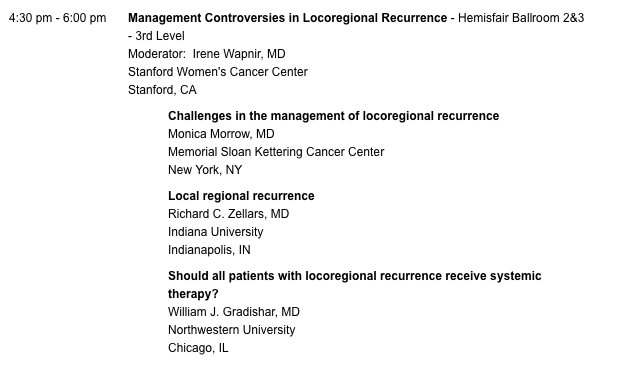 4:30 pm - 6:00 pm

Management Controversies in Locoregional Recurrence - Hemisfair Ballroom 2&3 - 3rd Level
Moderator: Irene Wapnir, MD
Stanford Women's Cancer Center
Stanford, CA

Challenges in the management of locoregional recurrence
Monica Morrow, MD
Memorial Sloan Kettering Cancer Center
New York, NY

Local regional recurrence
Richard C. Zellars, MD
Indiana University
Indianapolis, IN

Should all patients with locoregional recurrence receive systemic therapy?
William J. Gradishar, MD
Northwestern University
Chicago, IL